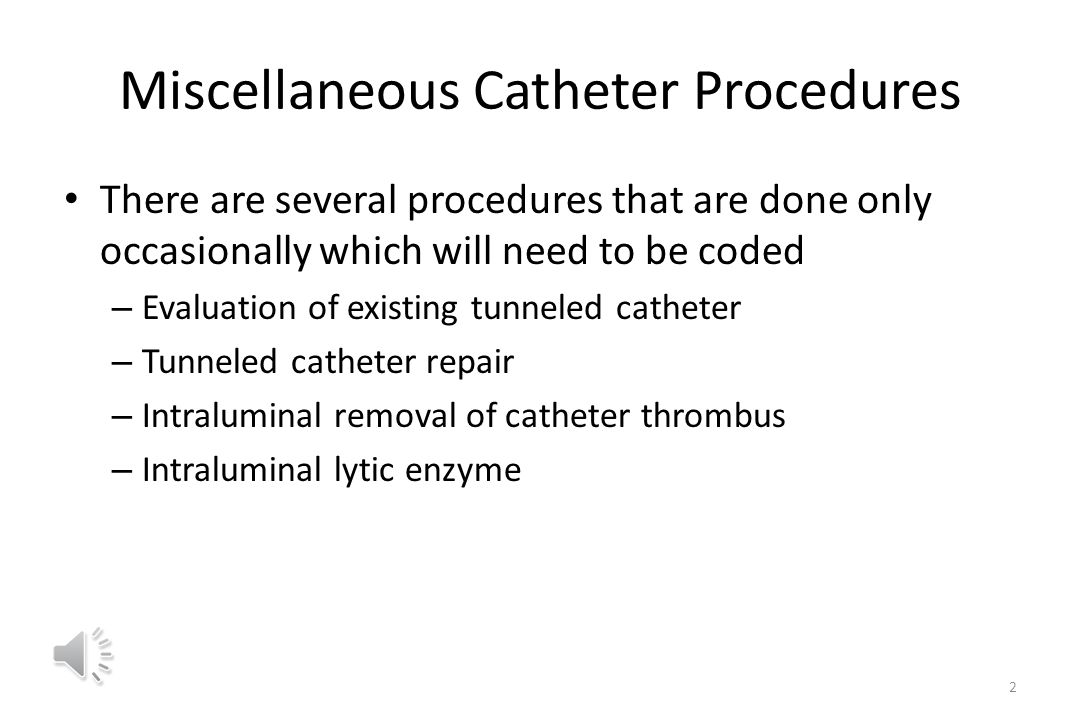 Miscellaneous Catheter Procedures

• There are several procedures that are done only occasionally which will need to be coded

– Evaluation of existing tunneled catheter

– Tunneled catheter repair

– Intraluminal removal of catheter thrombus

– Intraluminal lytic enzyme

2